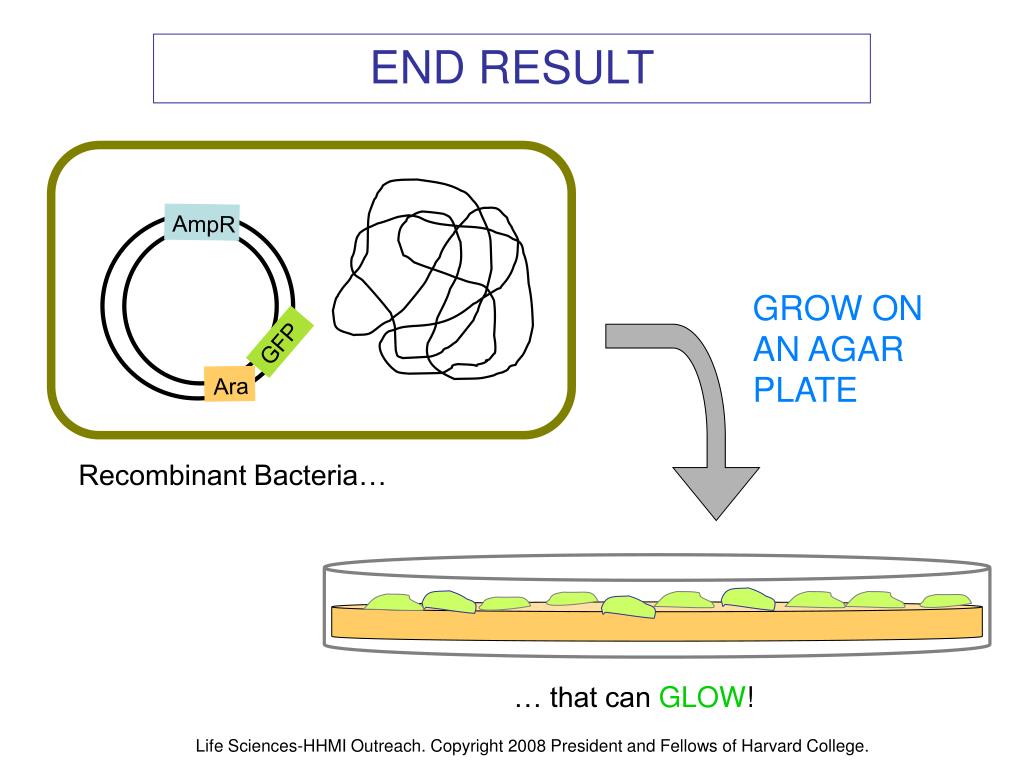 END RESULT

AmpR

GFP

Ara

GROW ON AN AGAR PLATE

Recombinant Bacteria…

… that can GLOW!

Life Sciences-HHMI Outreach. Copyright 2008 President and Fellows of Harvard College.